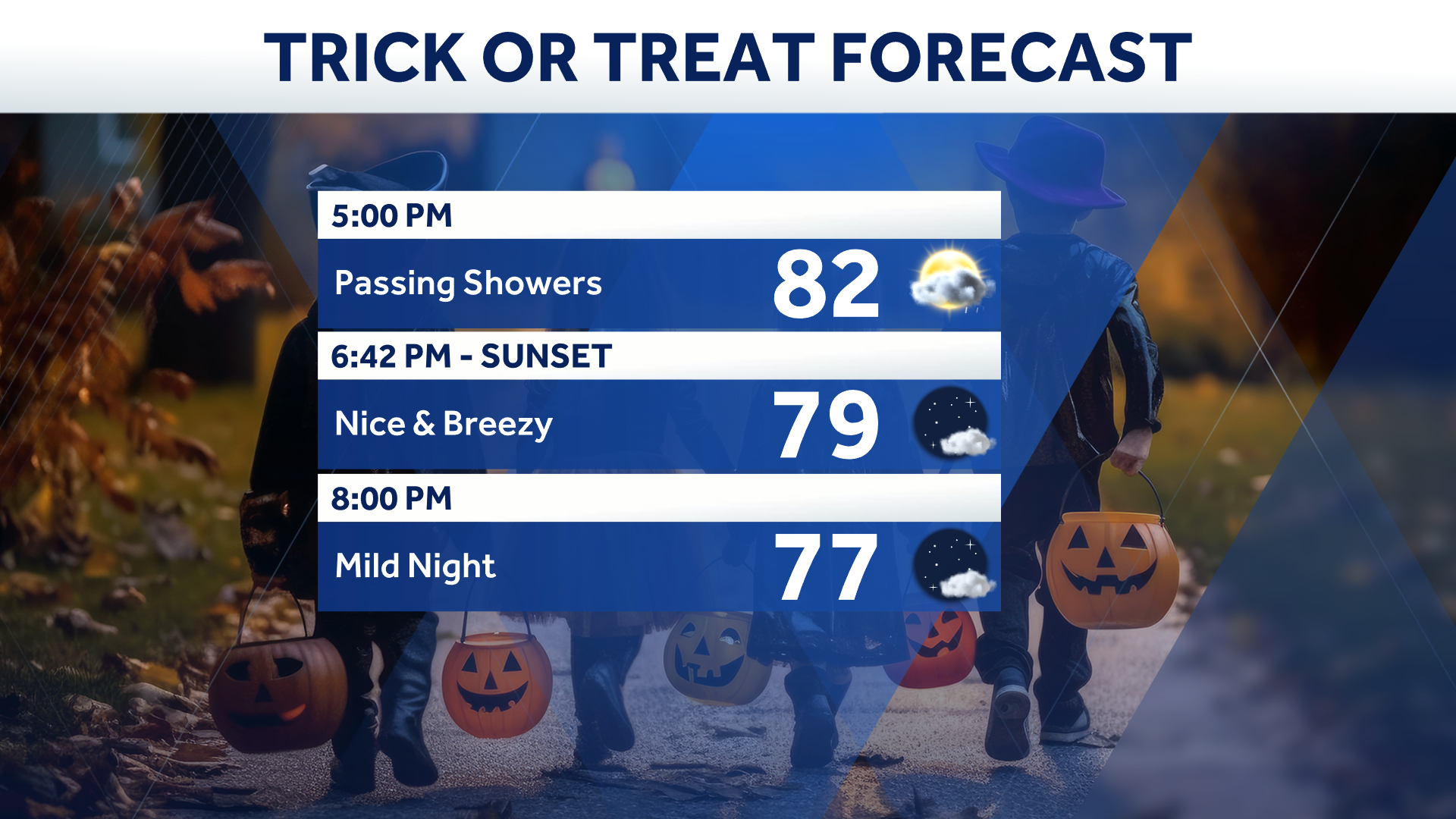 TRICK OR TREAT FORECAST

5:00 PM

Passing Showers 82

6:42 PM - SUNSET

Nice & Breezy 79

8:00 PM

Mild Night 77